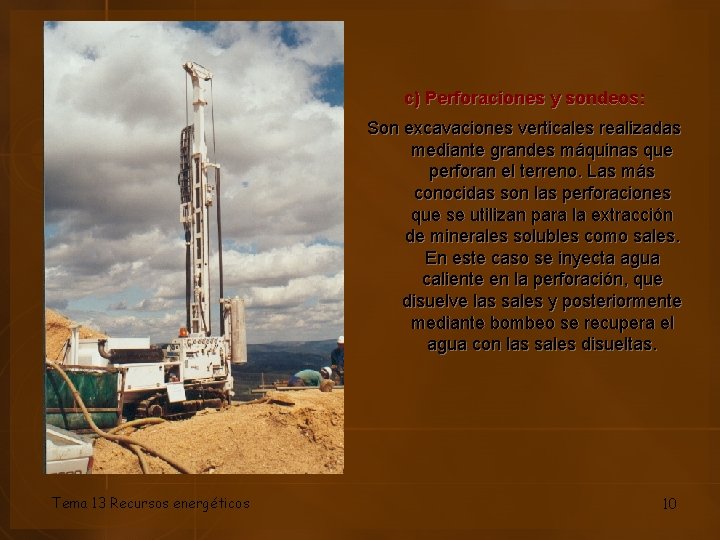 c) Perforaciones y sondeos:

Son excavaciones verticales realizadas mediante grandes máquinas que perforan el terreno. Las más conocidas son las perforaciones que se utilizan para la extracción de minerales solubles como sales. En este caso se inyecta agua caliente en la perforación, que disuelve las sales y posteriormente mediante bombeo se recupera el agua con las sales disueltas.

Tema 13 Recursos energéticos

10